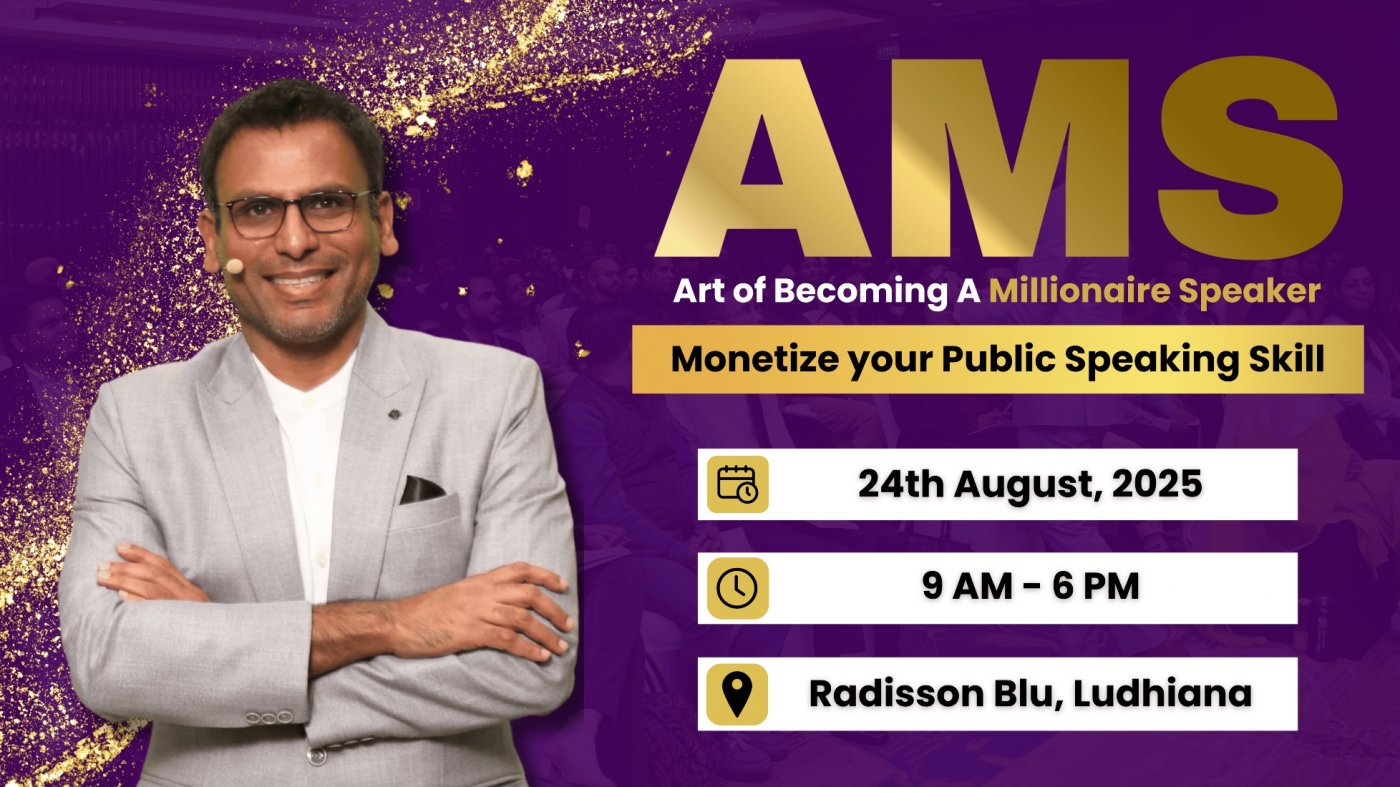 AMS
Art of Becoming A Millionaire Speaker

Monetize your Public Speaking Skill

24th August, 2025

9 AM - 6 PM

Radisson Blu, Ludhiana